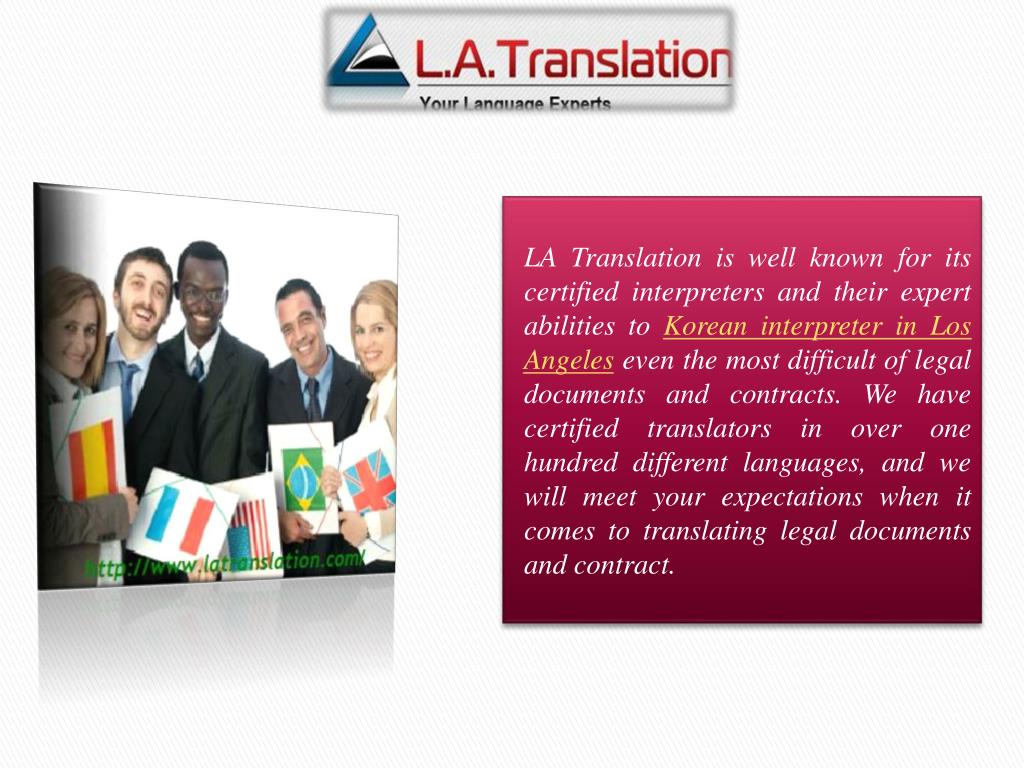 L.A.Translation
Your Language Experts

http://www.latranslation.com/

LA Translation is well known for its certified interpreters and their expert abilities to Korean interpreter in Los Angeles even the most difficult of legal documents and contracts. We have certified translators in over one hundred different languages, and we will meet your expectations when it comes to translating legal documents and contract.